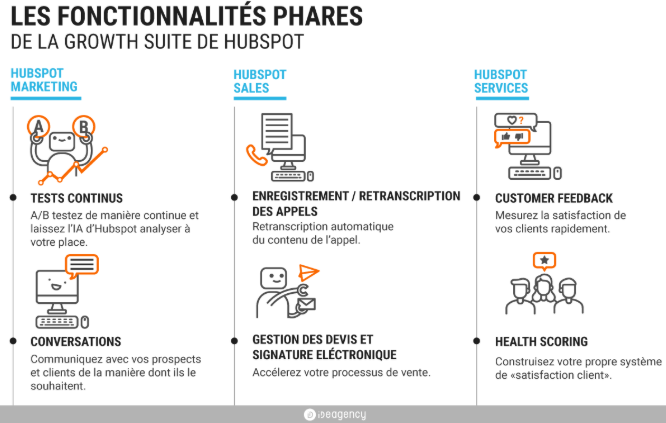 LES FONCTIONNALITÉS PHARES
DE LA GROWTH SUITE DE HUBSPOT

HUBSPOT MARKETING

A B

TESTS CONTINUS
A/B testez de manière continue et laissez l'IA d'Hubspot analyser à votre place.

CONVERSATIONS
Communiquez avec vos prospects et clients de la manière dont ils le souhaitent.

HUBSPOT SALES

ENREGISTREMENT / RETRANSCRIPTION DES APPELS
Retranscription automatique du contenu de l'appel.

GESTION DES DEVIS ET SIGNATURE ELÉCTRONIQUE
Accélerez votre processus de vente.

HUBSPOT SERVICES

?

CUSTOMER FEEDBACK
Mesurez la satisfaction de vos clients rapidement.

HEALTH SCORING
Construisez votre propre système de «satisfaction client».

ideagency